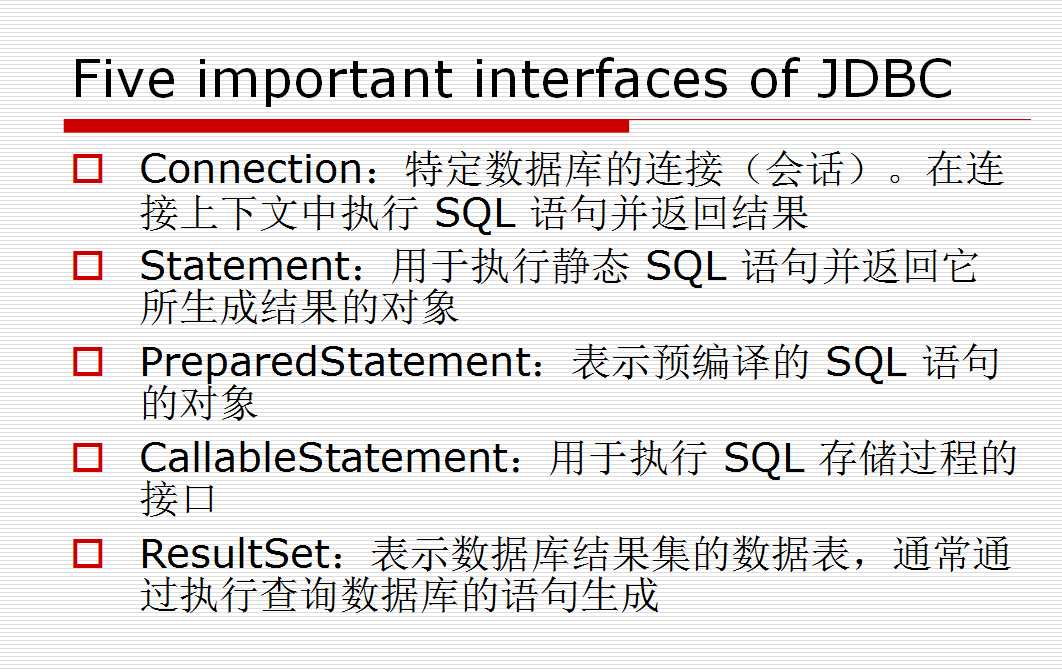 Five important interfaces of JDBC

Connection：特定数据库的连接（会话）。在连接上下文中执行 SQL 语句并返回结果

Statement：用于执行静态 SQL 语句并返回它所生成结果的对象

PreparedStatement：表示预编译的 SQL 语句的对象

CallableStatement：用于执行 SQL 存储过程的接口

ResultSet：表示数据库结果集的数据表，通常通过执行查询数据库的语句生成